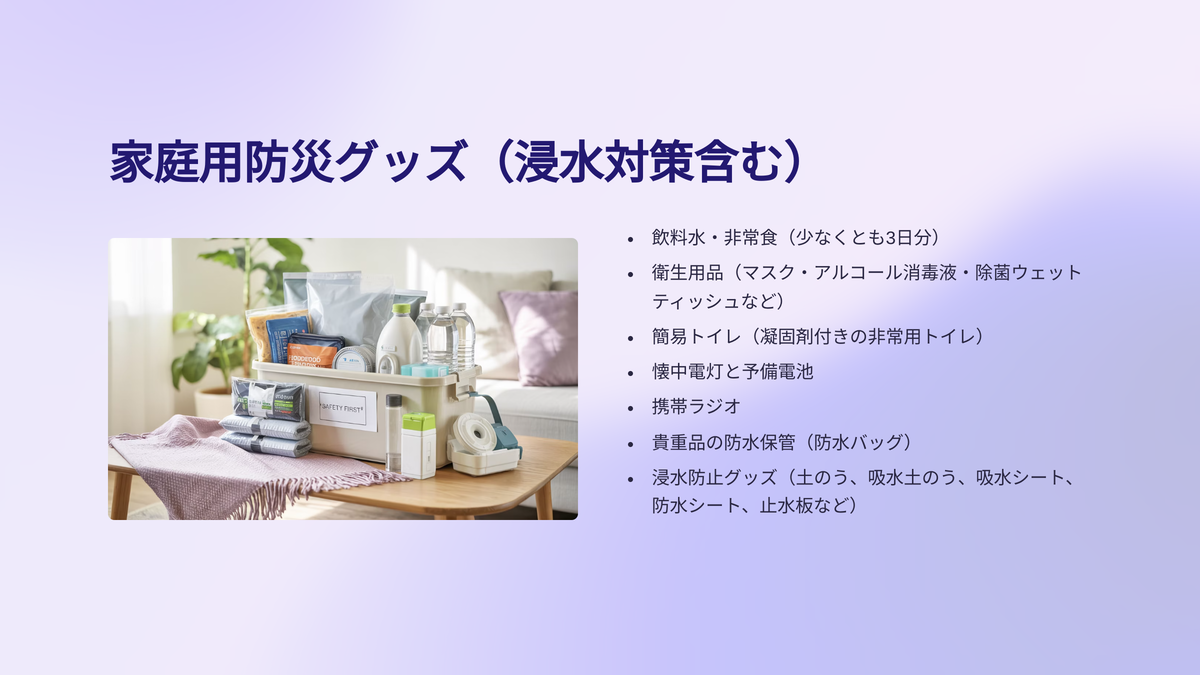 家庭用防災グッズ（浸水対策含む）

SAFETY FIRST

- 飲料水・非常食（少なくとも3日分）
- 衛生用品（マスク・アルコール消毒液・除菌ウェットティッシュなど）
- 簡易トイレ（凝固剤付きの非常用トイレ）
- 懐中電灯と予備電池
- 携帯ラジオ
- 貴重品の防水保管（防水バッグ）
- 浸水防止グッズ（土のう、吸水土のう、吸水シート、防水シート、止水板など）